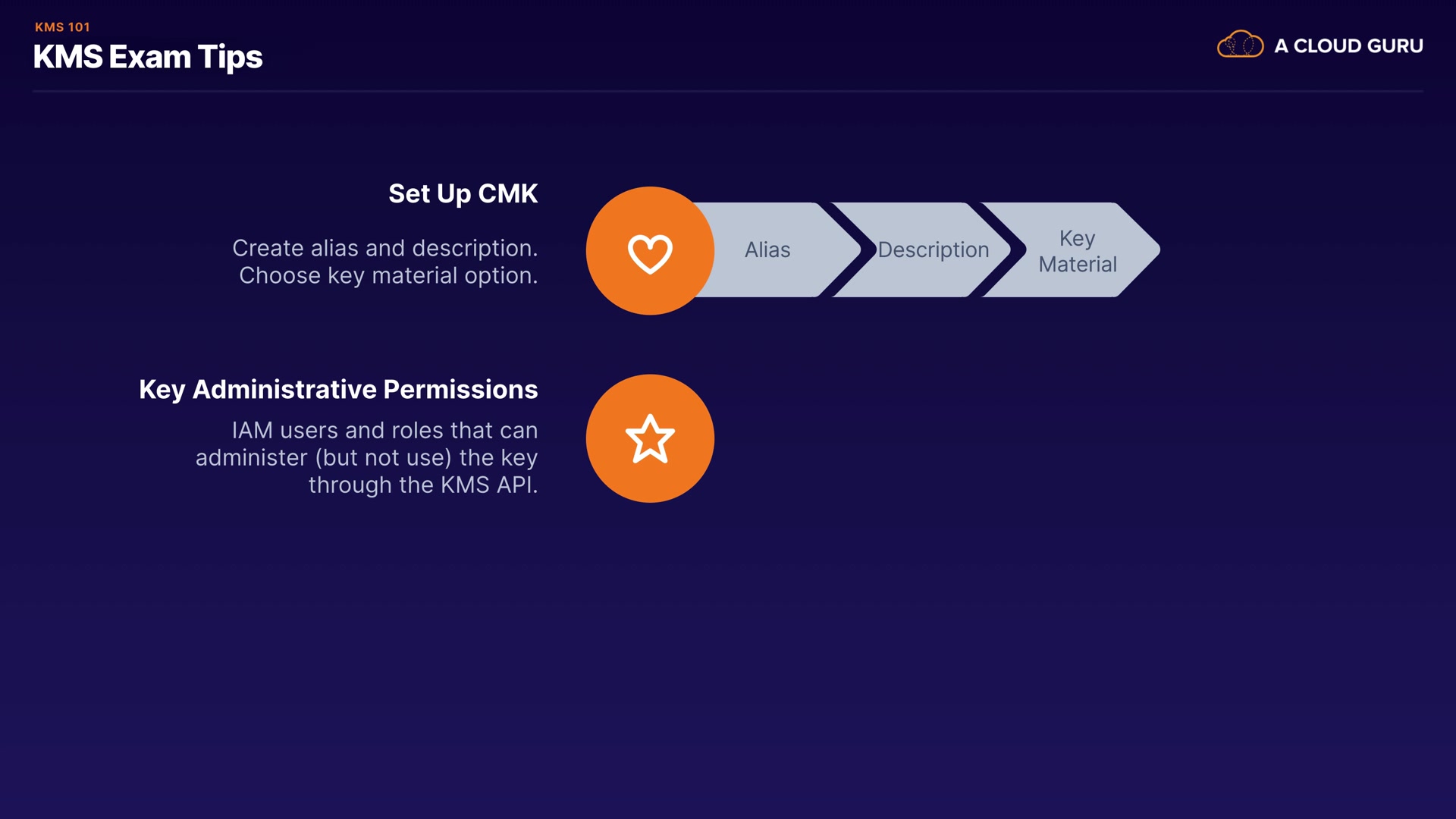 KMS 101
KMS Exam Tips

A CLOUD GURU

Set Up CMK

Create alias and description. Choose key material option.

Alias

Description

Key Material

Key Administrative Permissions

IAM users and roles that can administer (but not use) the key through the KMS API.